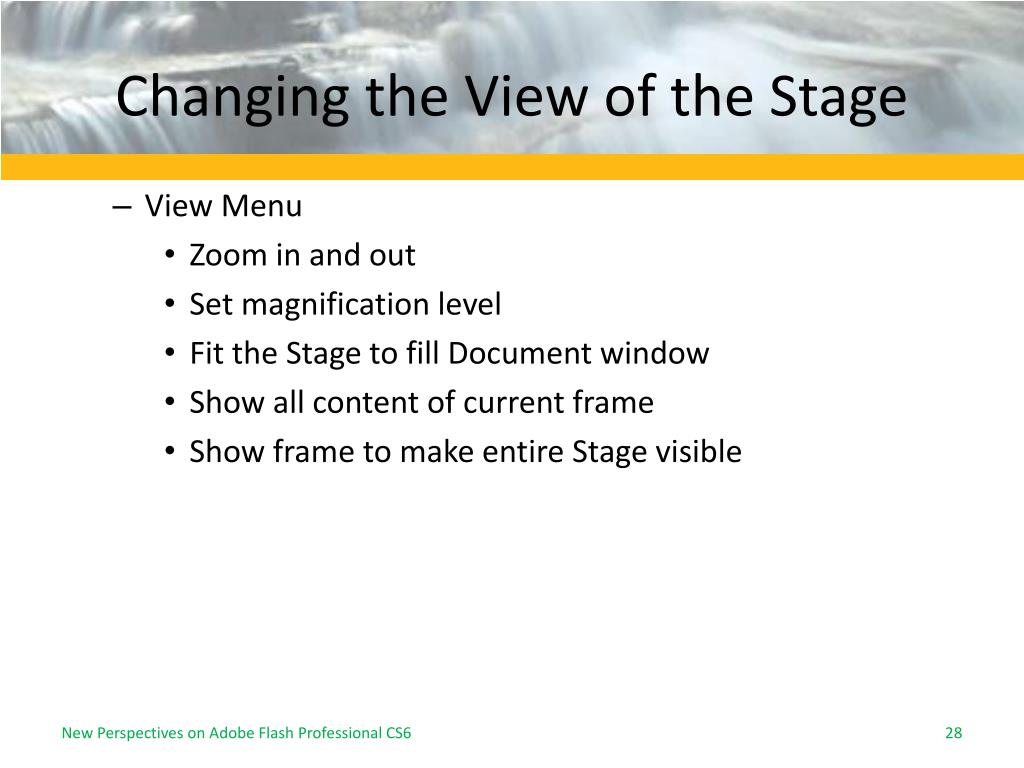 Changing the View of the Stage

– View Menu
  • Zoom in and out
  • Set magnification level
  • Fit the Stage to fill Document window
  • Show all content of current frame
  • Show frame to make entire Stage visible

New Perspectives on Adobe Flash Professional CS6

28